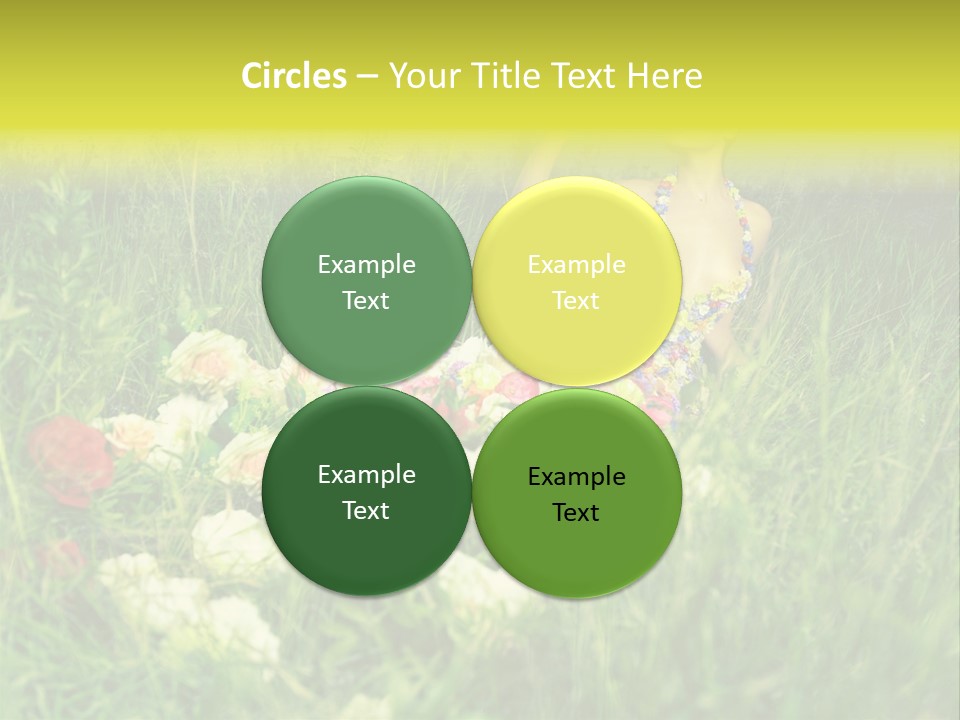 Circles – Your Title Text Here

Example Text

Example Text

Example Text

Example Text